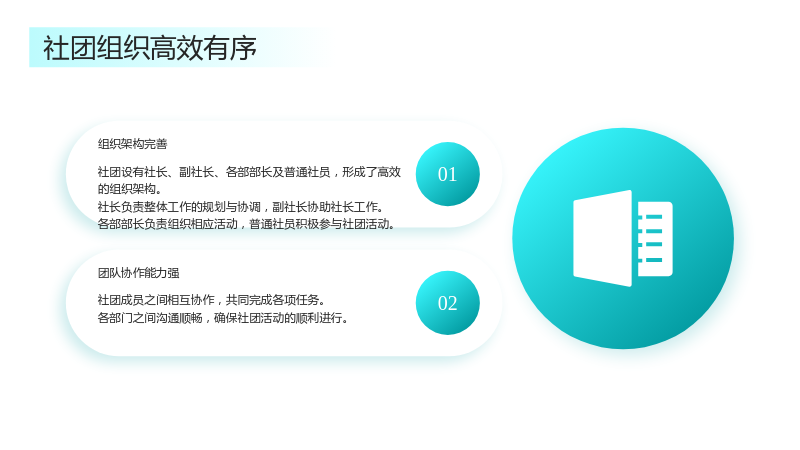 社团组织高效有序

组织架构完善

社团设有社长、副社长、各部部长及普通社员，形成了高效的组织架构。
社长负责整体工作的规划与协调，副社长协助社长工作。
各部部长负责组织相应活动，普通社员积极参与社团活动。

01

团队协作能力强

社团成员之间相互协作，共同完成各项任务。
各部门之间沟通顺畅，确保社团活动的顺利进行。

02